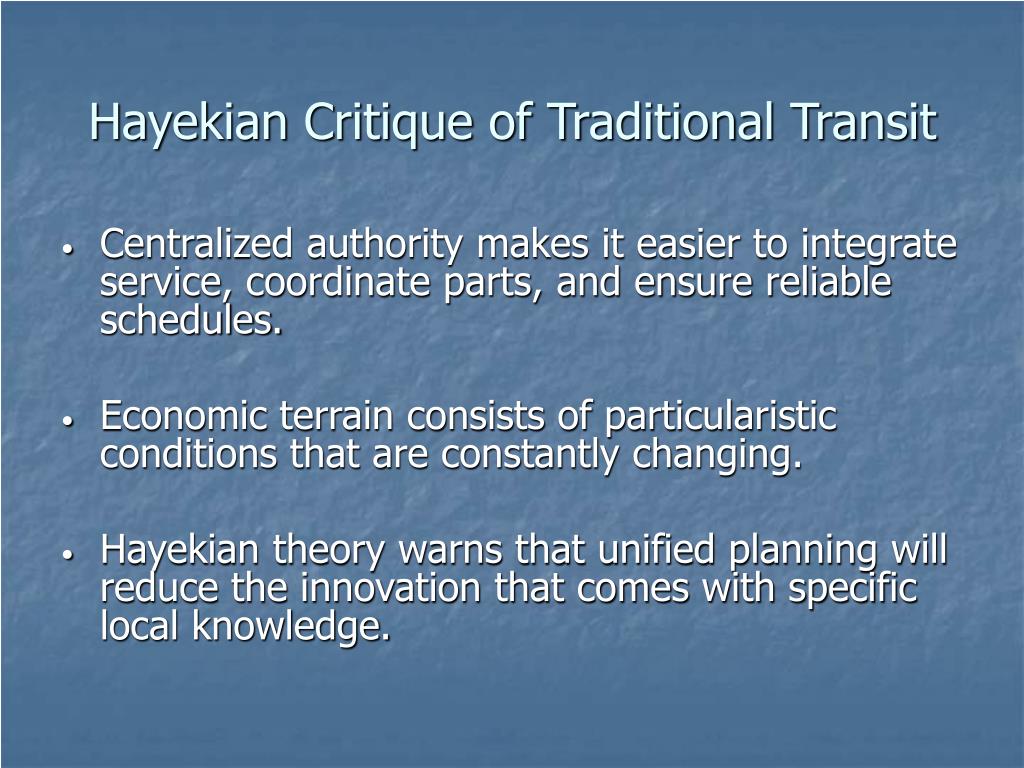 Hayekian Critique of Traditional Transit

• Centralized authority makes it easier to integrate service, coordinate parts, and ensure reliable schedules.

• Economic terrain consists of particularistic conditions that are constantly changing.

• Hayekian theory warns that unified planning will reduce the innovation that comes with specific local knowledge.